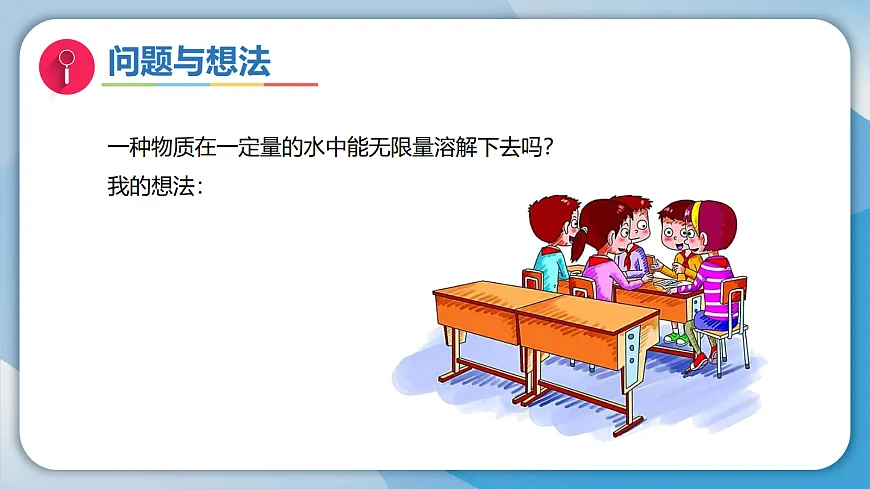 问题与想法

一种物质在一定量的水中能无限量溶解下去吗？
我的想法：